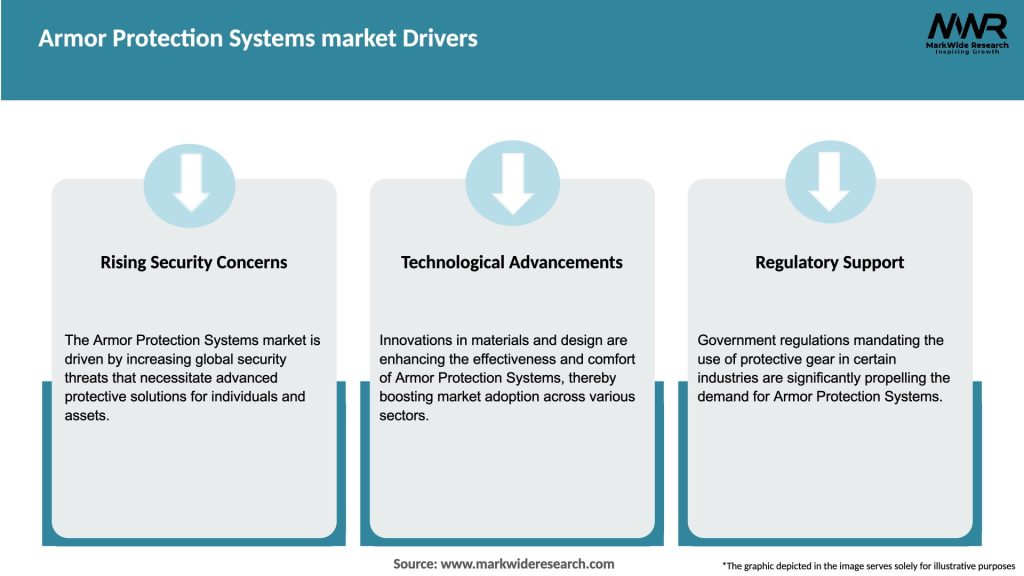 Armor Protection Systems market Drivers

MWR
MarkWide Research
Inspiring Growth

Rising Security Concerns

The Armor Protection Systems market is driven by increasing global security threats that necessitate advanced protective solutions for individuals and assets.

Technological Advancements

Innovations in materials and design are enhancing the effectiveness and comfort of Armor Protection Systems, thereby boosting market adoption across various sectors.

Regulatory Support

Government regulations mandating the use of protective gear in certain industries are significantly propelling the demand for Armor Protection Systems.

Source: www.markwideresearch.com

*The graphic depicted in the image serves solely for illustrative purposes